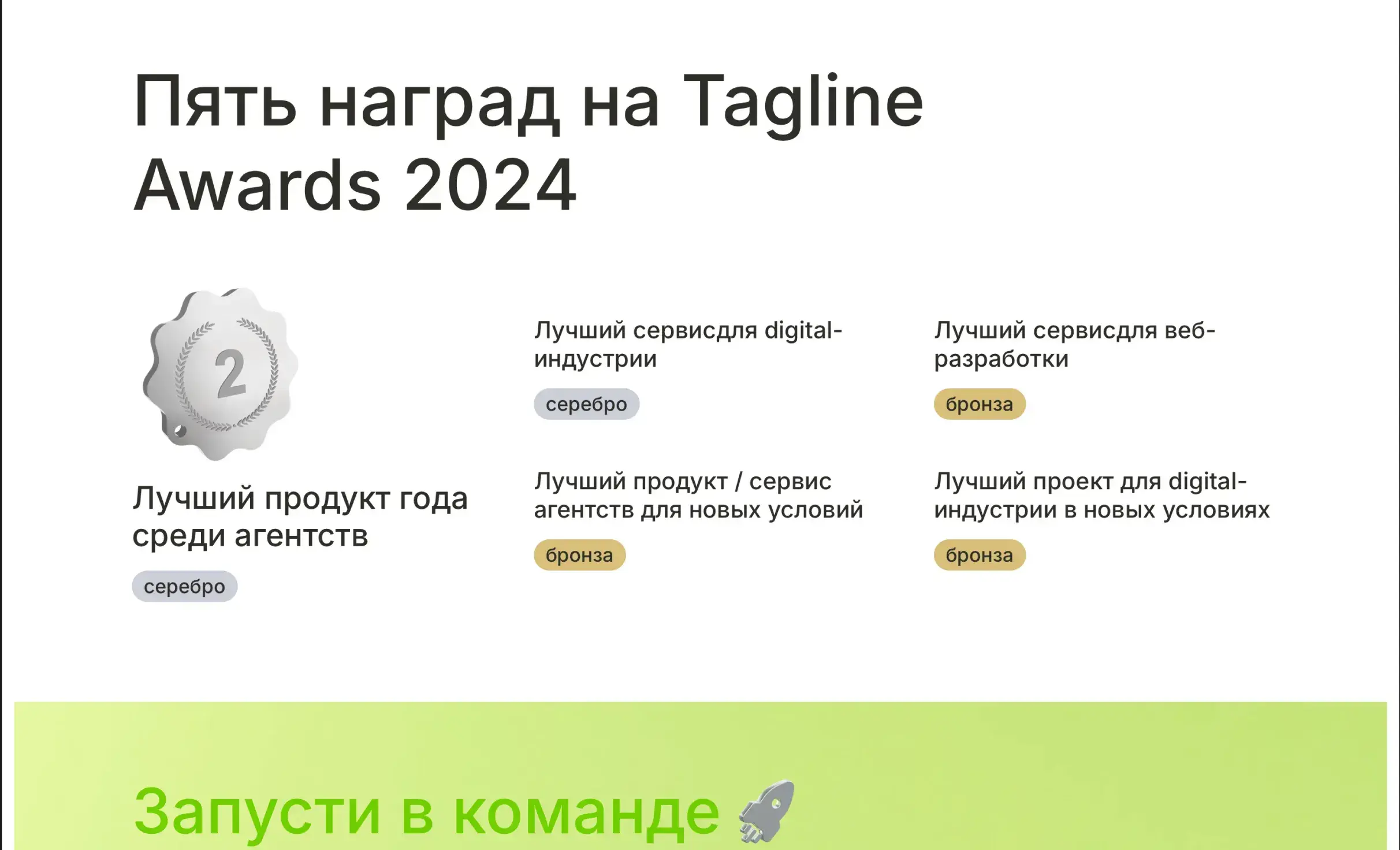 Пять наград на Tagline Awards 2024

2

Лучший продукт года среди агентств

серебро

Лучший сервисдля digital-индустрии

серебро

Лучший продукт / сервис агентств для новых условий

бронза

Лучший сервисдля веб-разработки

бронза

Лучший проект для digital-индустрии в новых условиях

бронза

Запусти в команде